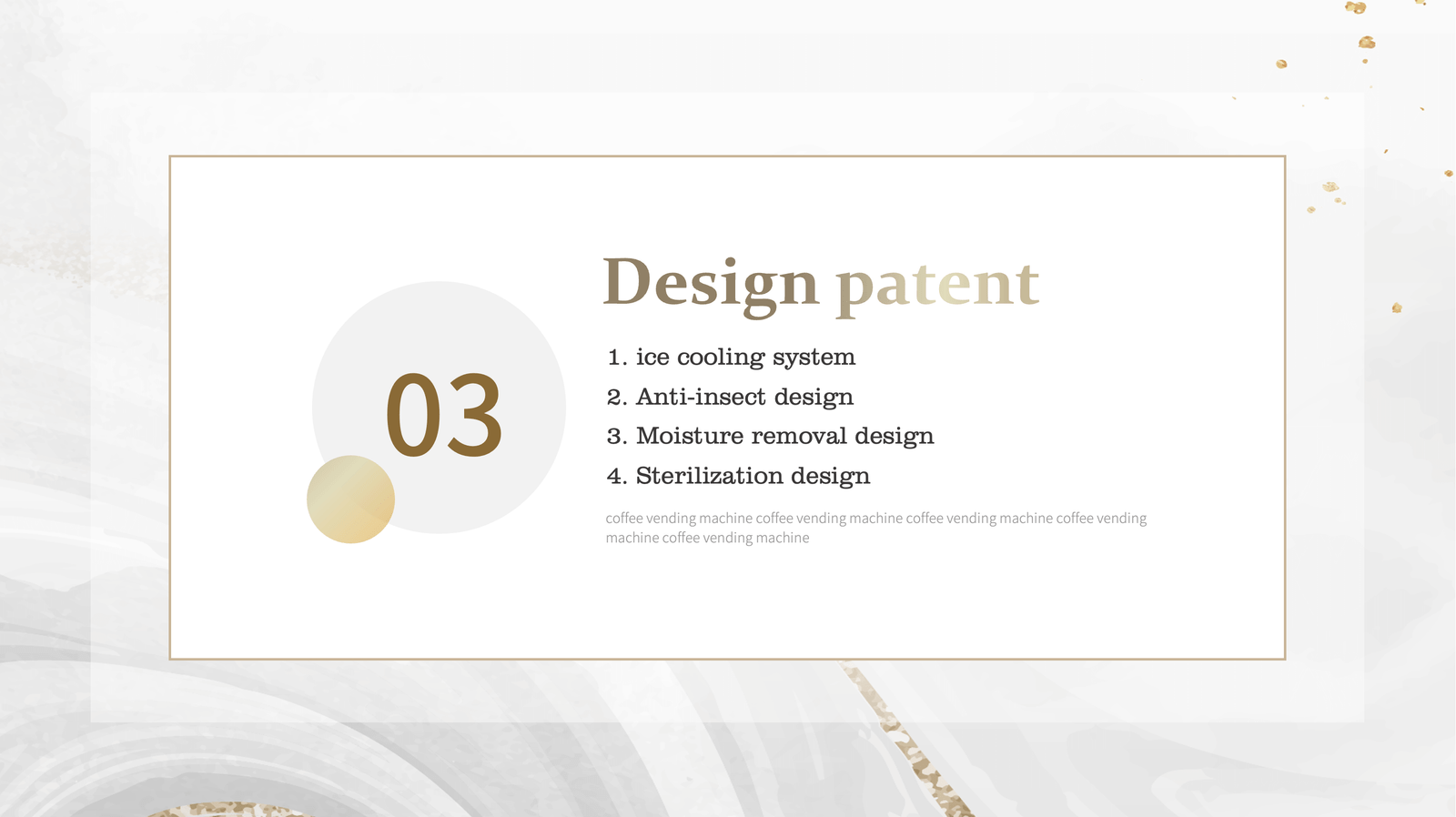 03

Design patent

1. ice cooling system
2. Anti-insect design
3. Moisture removal design
4. Sterilization design

coffee vending machine coffee vending machine coffee vending machine coffee vending machine coffee vending machine